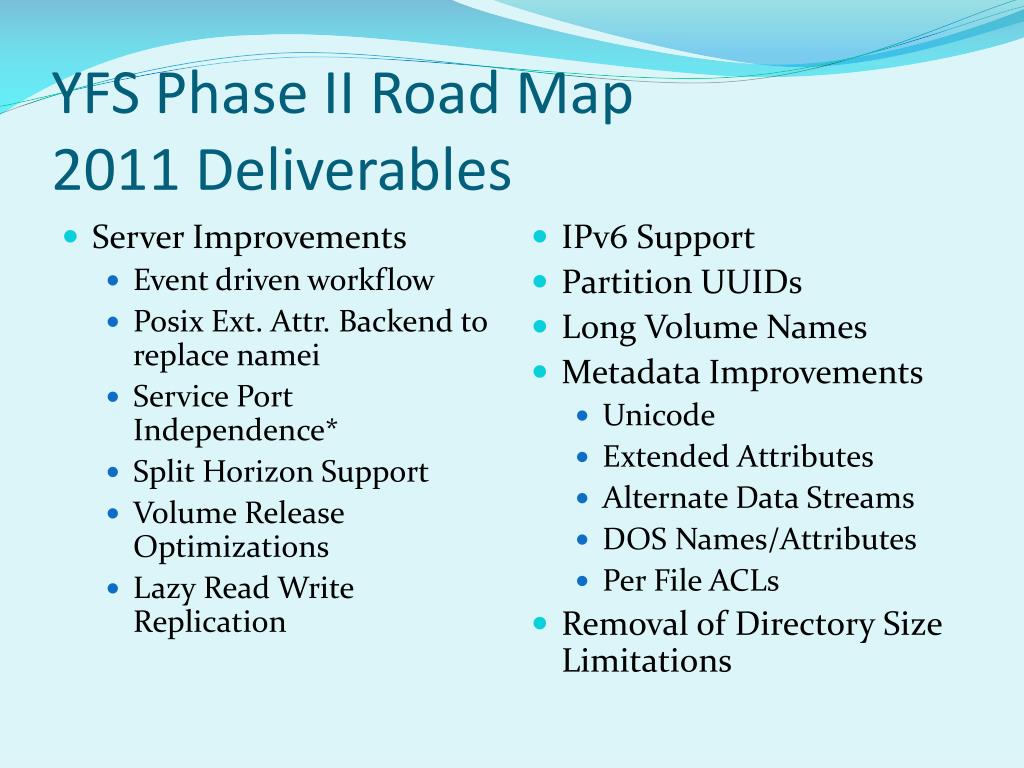 YFS Phase II Road Map
2011 Deliverables

- Server Improvements
  - Event driven workflow
  - Posix Ext. Attr. Backend to replace namei
  - Service Port Independence*
  - Split Horizon Support
  - Volume Release Optimizations
  - Lazy Read Write Replication

- IPv6 Support
- Partition UUIDs
- Long Volume Names
- Metadata Improvements
  - Unicode
  - Extended Attributes
  - Alternate Data Streams
  - DOS Names/Attributes
  - Per File ACLs
- Removal of Directory Size Limitations